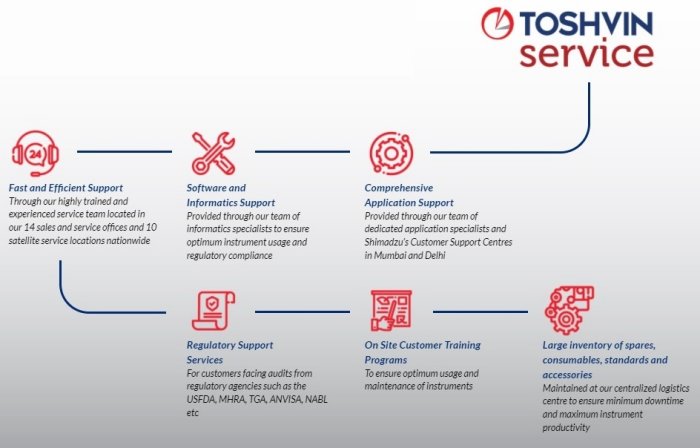 TOSHVIN
service

24

Fast and Efficient Support
Through our highly trained and experienced service team located in our 14 sales and service offices and 10 satellite service locations nationwide

Software and Informatics Support
Provided through our team of informatics specialists to ensure optimum instrument usage and regulatory compliance

Comprehensive Application Support
Provided through our team of dedicated application specialists and Shimadzu's Customer Support Centres in Mumbai and Delhi

Regulatory Support Services
For customers facing audits from regulatory agencies such as the USFDA, MHRA, TGA, ANVISA, NABL etc

On Site Customer Training Programs
To ensure optimum usage and maintenance of instruments

Large inventory of spares, consumables, standards and accessories
Maintained at our centralized logistics centre to ensure minimum downtime and maximum instrument productivity